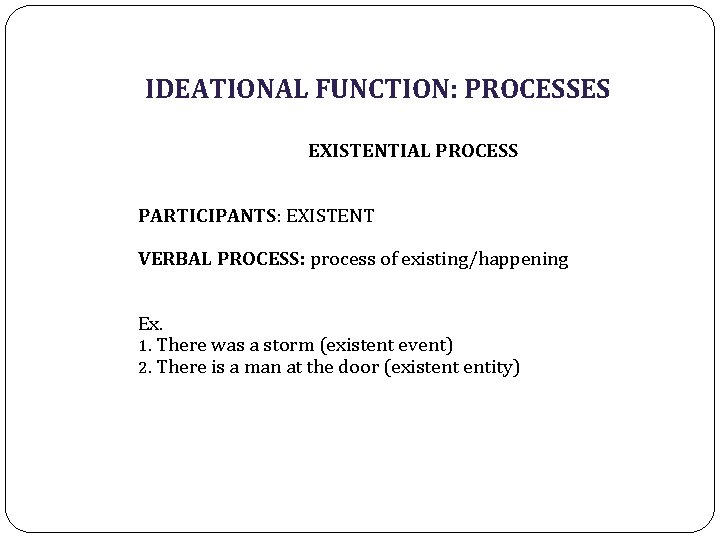 IDEATIONAL FUNCTION: PROCESSES

EXISTENTIAL PROCESS

PARTICIPANTS: EXISTENT

VERBAL PROCESS: process of existing/happening

Ex.
1. There was a storm (existent event)
2. There is a man at the door (existent entity)